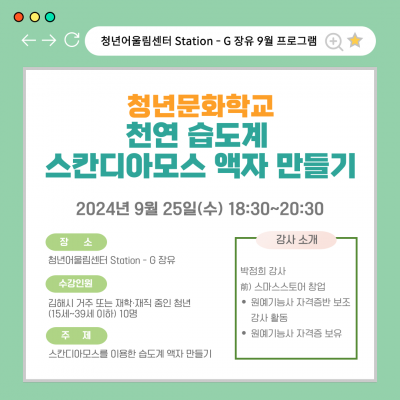 청년어울림센터 Station - G 장유 9월 프로그램

청년문화학교
천연 습도계
스칸디아모스 액자 만들기

2024년 9월 25일(수) 18:30~20:30

장 소
청년어울림센터 Station - G 장유

수강인원
김해시 거주 또는 재학·재직 중인 청년 (15세~39세 이하) 10명

주 제
스칸디아모스를 이용한 습도계 액자 만들기

강사 소개
박정희 강사
前) 스마스스토어 창업
• 원예기능사 자격증반 보조 강사 활동
• 원예기능사 자격증 보유